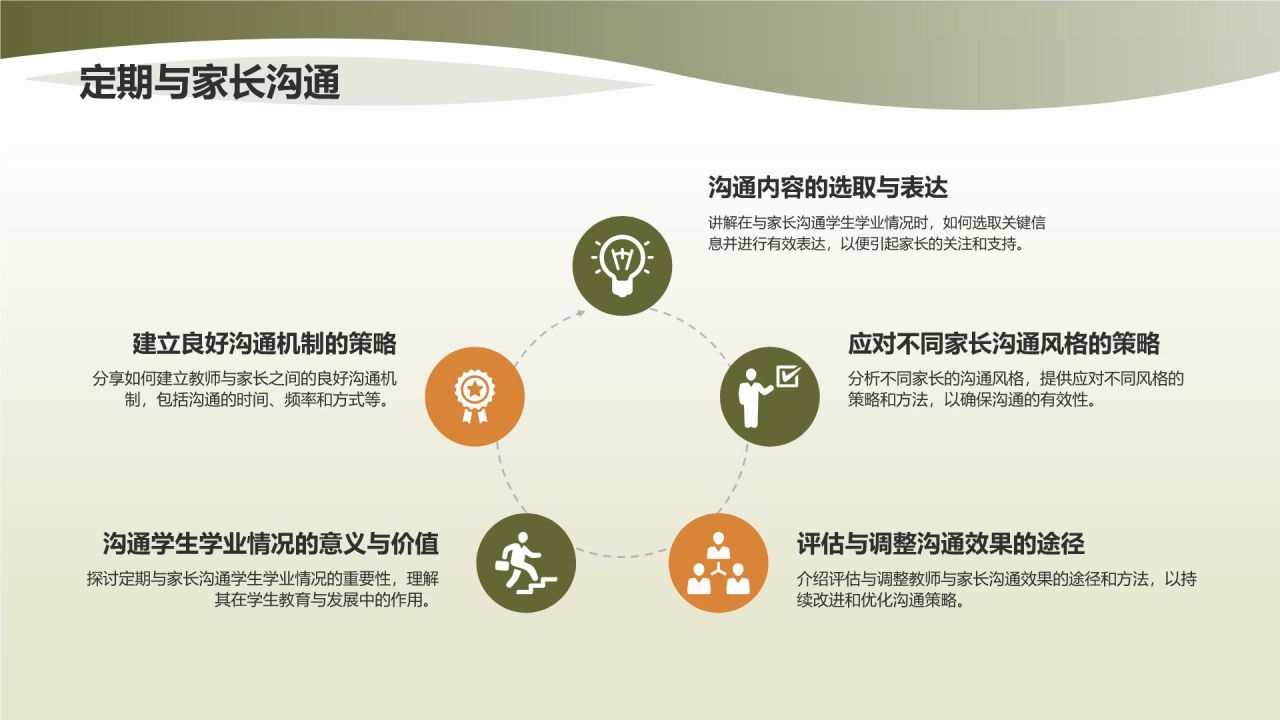 定期与家长沟通

沟通内容的选取与表达

讲解在与家长沟通学生学业情况时，如何选取关键信息并进行有效表达，以便引起家长的关注和支持。

建立良好沟通机制的策略

分享如何建立教师与家长之间的良好沟通机制，包括沟通的时间、频率和方式等。

应对不同家长沟通风格的策略

分析不同家长的沟通风格，提供应对不同风格的策略和方法，以确保沟通的有效性。

沟通学生学业情况的意义与价值

探讨定期与家长沟通学生学业情况的重要性，理解其在学生教育与发展中的作用。

评估与调整沟通效果的途径

介绍评估与调整教师与家长沟通效果的途径和方法，以持续改进和优化沟通策略。